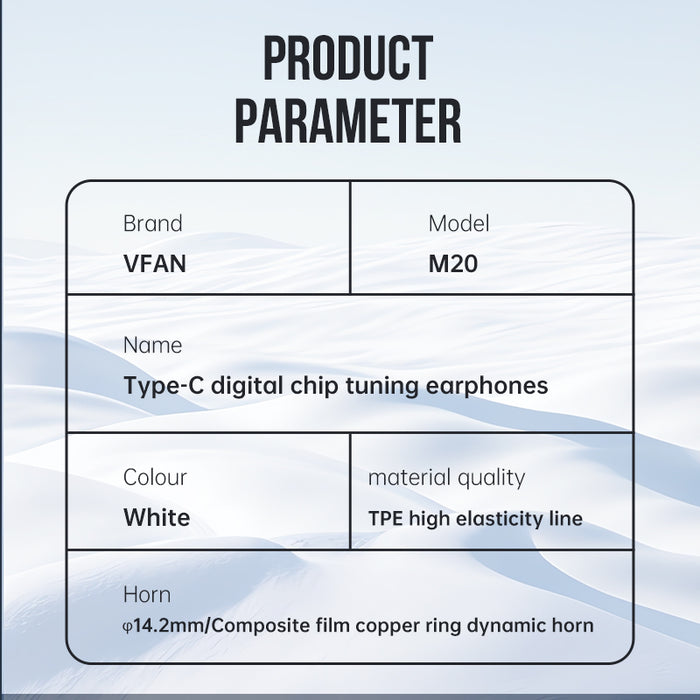 PRODUCT PARAMETER

Brand
VFAN

Model
M20

Name
Type-C digital chip tuning earphones

Colour
White

material quality
TPE high elasticity line

Horn
φ14.2mm/Composite film copper ring dynamic horn